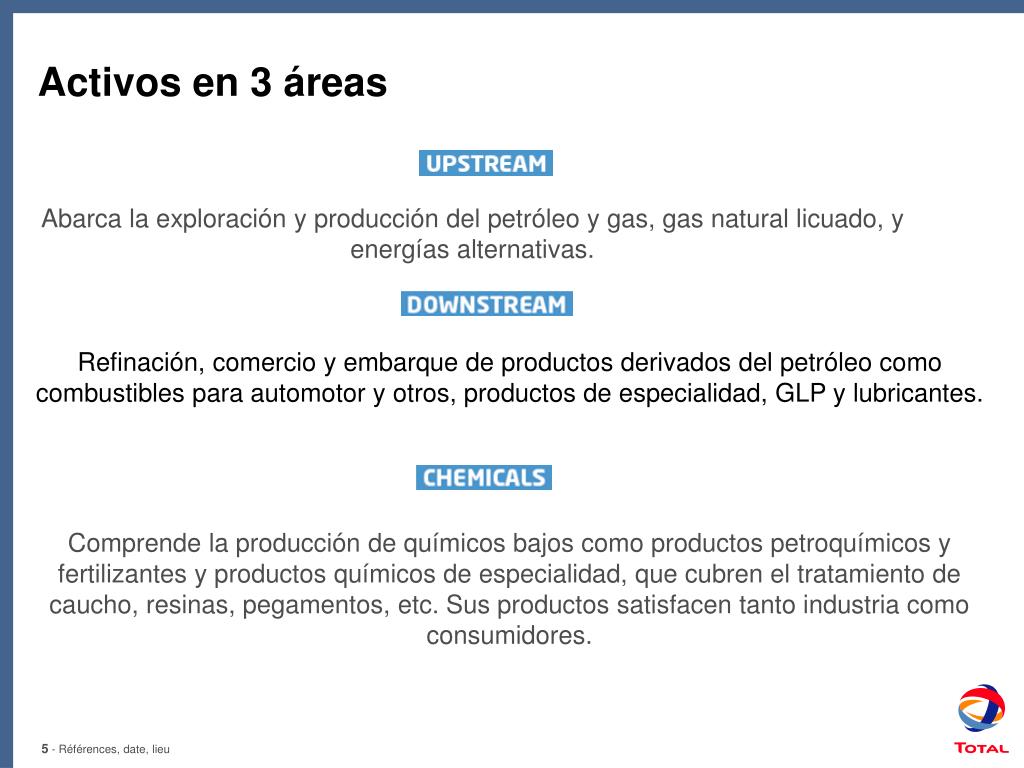 Activos en 3 áreas

UPSTREAM

Abarca la exploración y producción del petróleo y gas, gas natural licuado, y energías alternativas.

DOWNSTREAM

Refinación, comercio y embarque de productos derivados del petróleo como combustibles para automotor y otros, productos de especialidad, GLP y lubricantes.

CHEMICALS

Comprende la producción de químicos bajos como productos petroquímicos y fertilizantes y productos químicos de especialidad, que cubren el tratamiento de caucho, resinas, pegamentos, etc. Sus productos satisfacen tanto industria como consumidores.

5 - Références, date, lieu

TOTAL